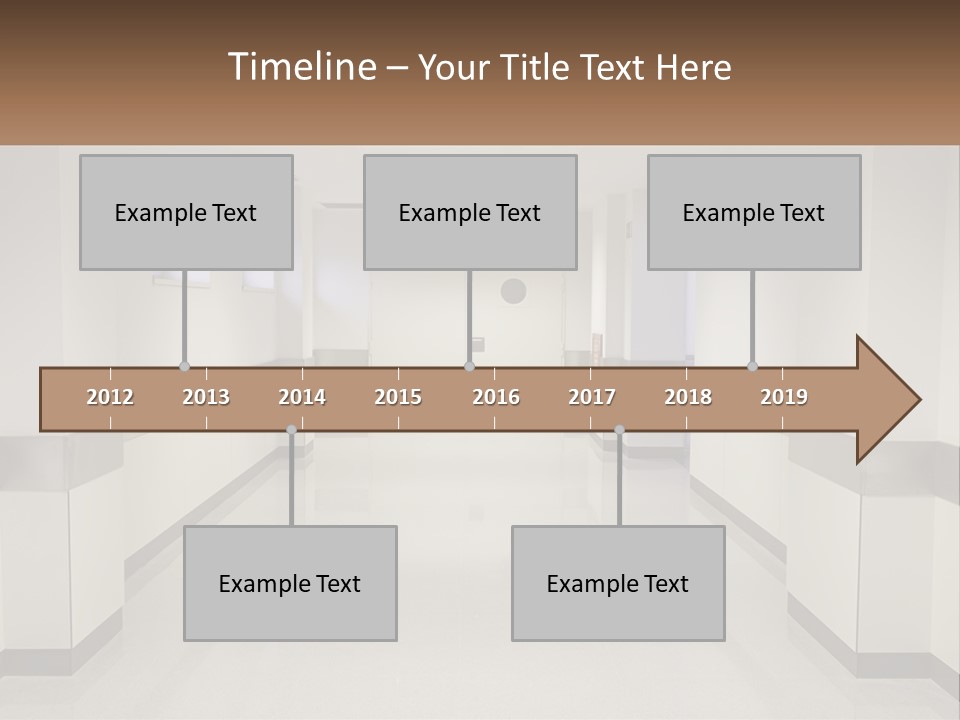 Timeline – Your Title Text Here

Example Text

Example Text

Example Text

2012 2013 2014 2015 2016 2017 2018 2019

Example Text

Example Text